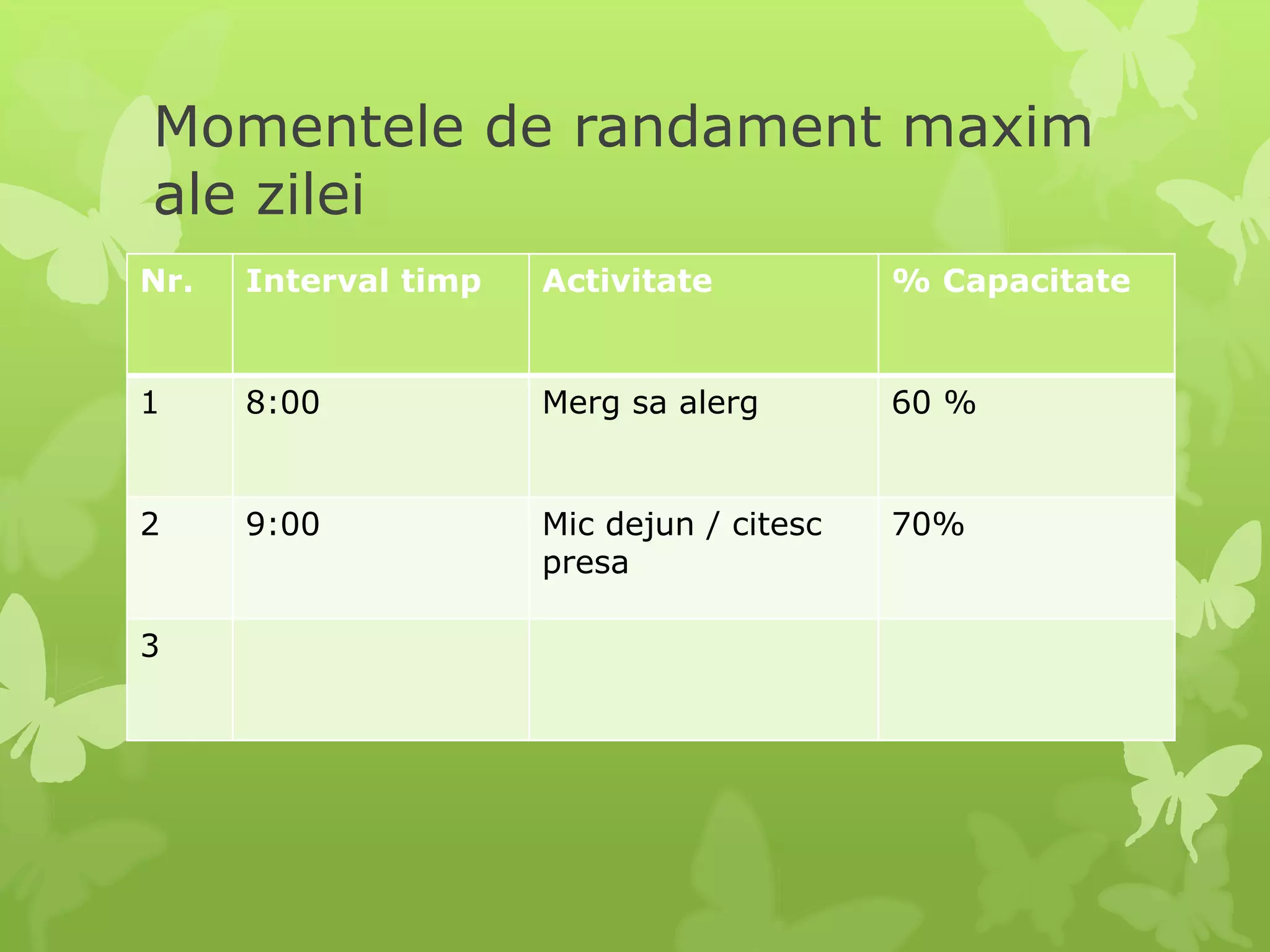 Momentele de randament maxim ale zilei

| Nr. | Interval timp | Activitate | % Capacitate |
|---|---|---|---|
| 1 | 8:00 | Merg sa alerg | 60 % |
| 2 | 9:00 | Mic dejun / citesc presa | 70% |
| 3 | | | |